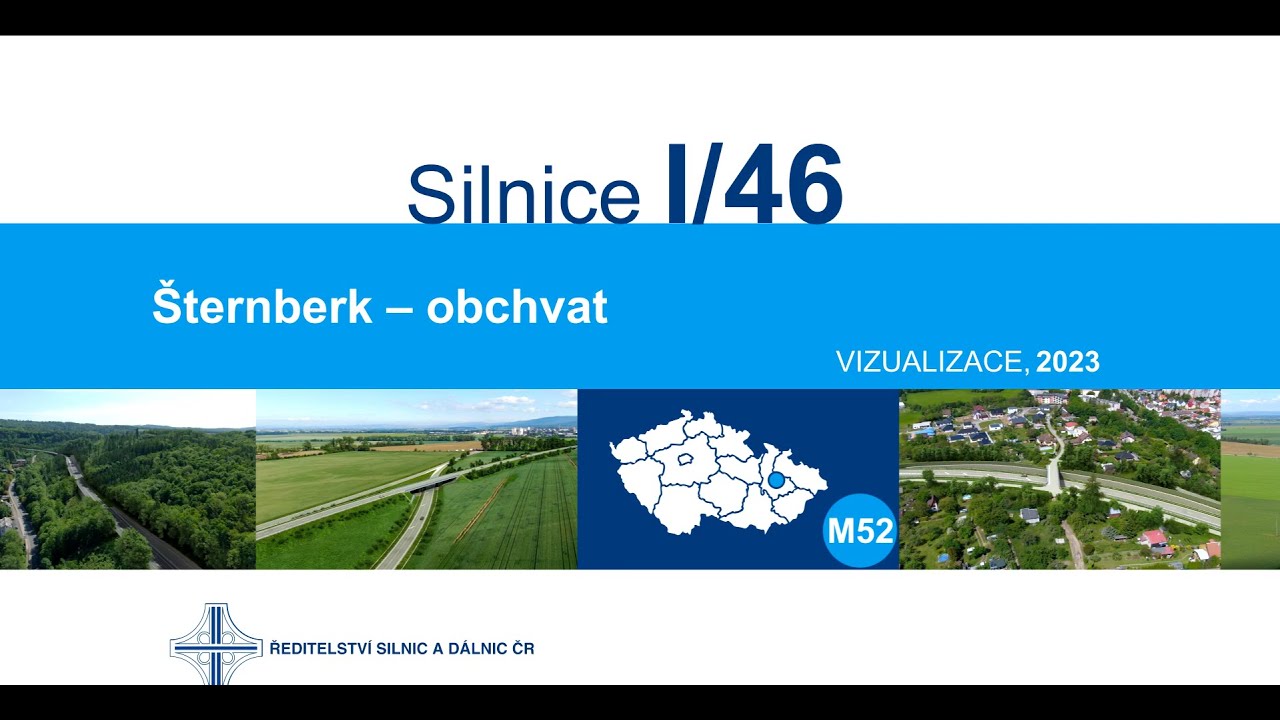 Silnice I/46

Šternberk – obchvat

VIZUALIZACE, 2023

M52

ŘEDITELSTVÍ SILNIC A DÁLNIC ČR